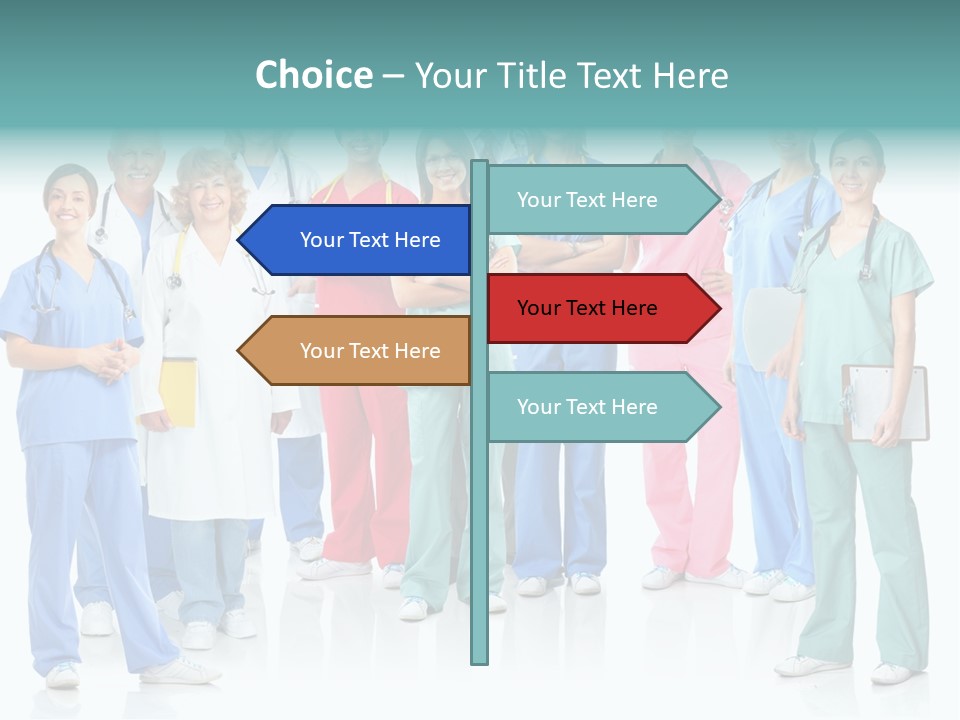 Choice – Your Title Text Here

Your Text Here

Your Text Here

Your Text Here

Your Text Here

Your Text Here